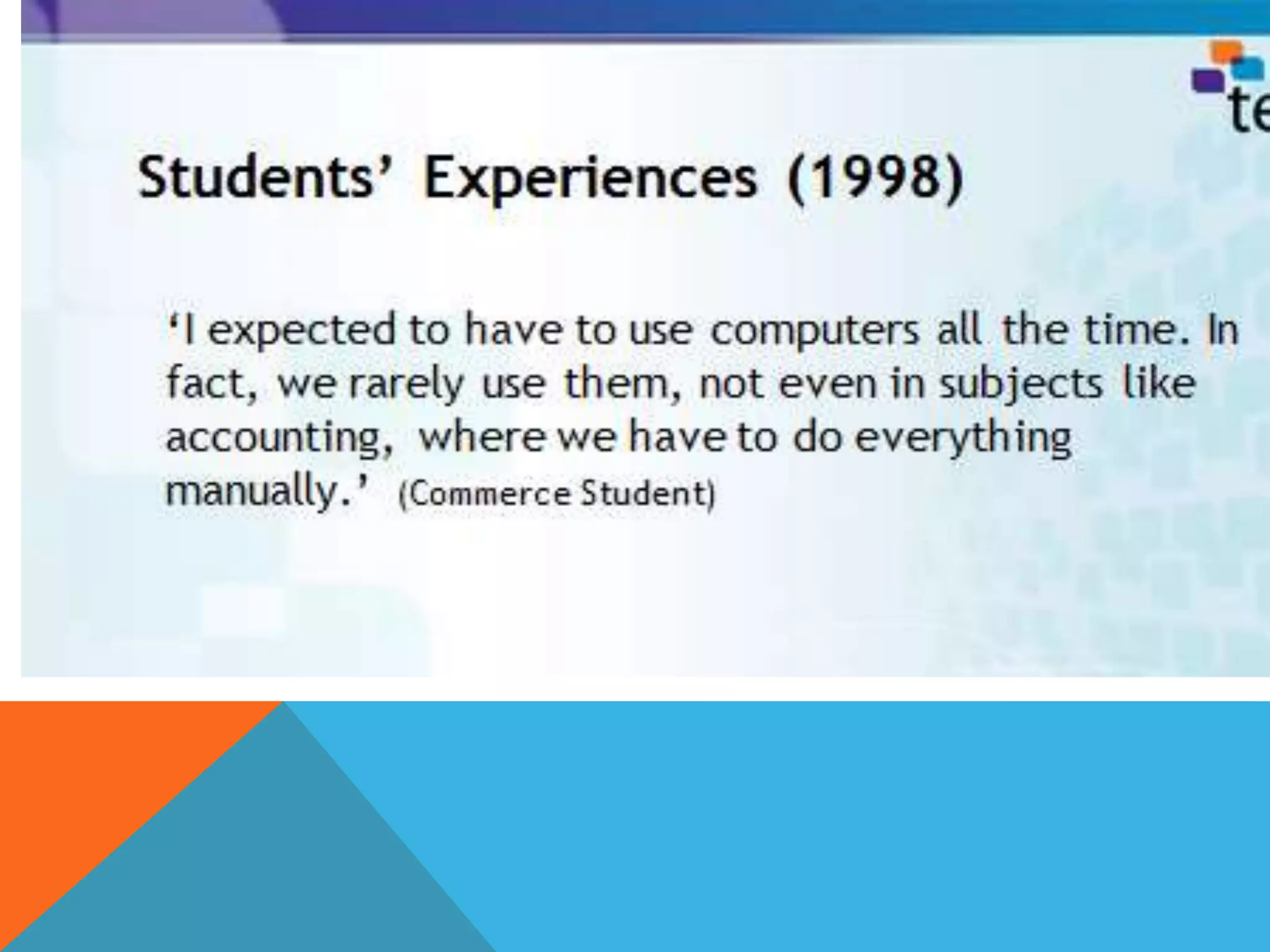 te

Students' Experiences (1998)

'I expected to have to use computers all the time. In fact, we rarely use them, not even in subjects like accounting, where we have to do everything manually.' (Commerce Student)